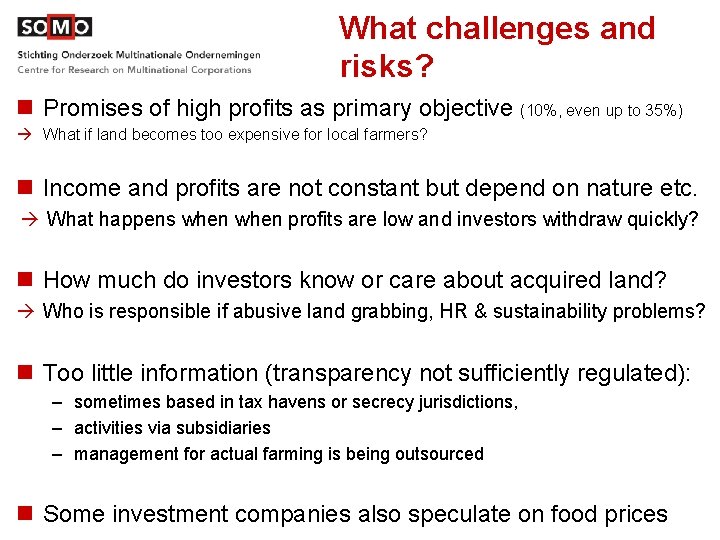 SOMO
Stichting Onderzoek Multinationale Ondernemingen
Centre for Research on Multinational Corporations

What challenges and risks?

■ Promises of high profits as primary objective (10%, even up to 35%)
→ What if land becomes too expensive for local farmers?

■ Income and profits are not constant but depend on nature etc.
→ What happens when when profits are low and investors withdraw quickly?

■ How much do investors know or care about acquired land?
→ Who is responsible if abusive land grabbing, HR & sustainability problems?

■ Too little information (transparency not sufficiently regulated):
– sometimes based in tax havens or secrecy jurisdictions,
– activities via subsidiaries
– management for actual farming is being outsourced

■ Some investment companies also speculate on food prices